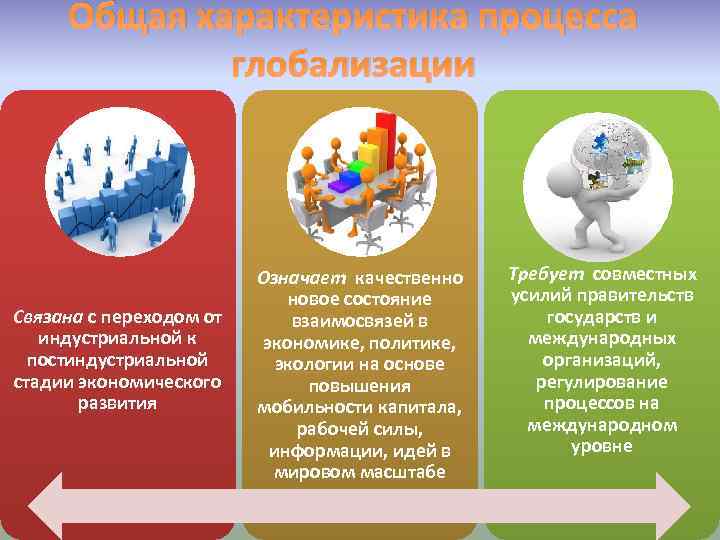 Общая характеристика процесса глобализации

Связана с переходом от индустриальной к постиндустриальной стадии экономического развития

Означает качественно новое состояние взаимосвязей в экономике, политике, экологии на основе повышения мобильности капитала, рабочей силы, информации, идей в мировом масштабе

Требует совместных усилий правительств государств и международных организаций, регулирование процессов на международном уровне